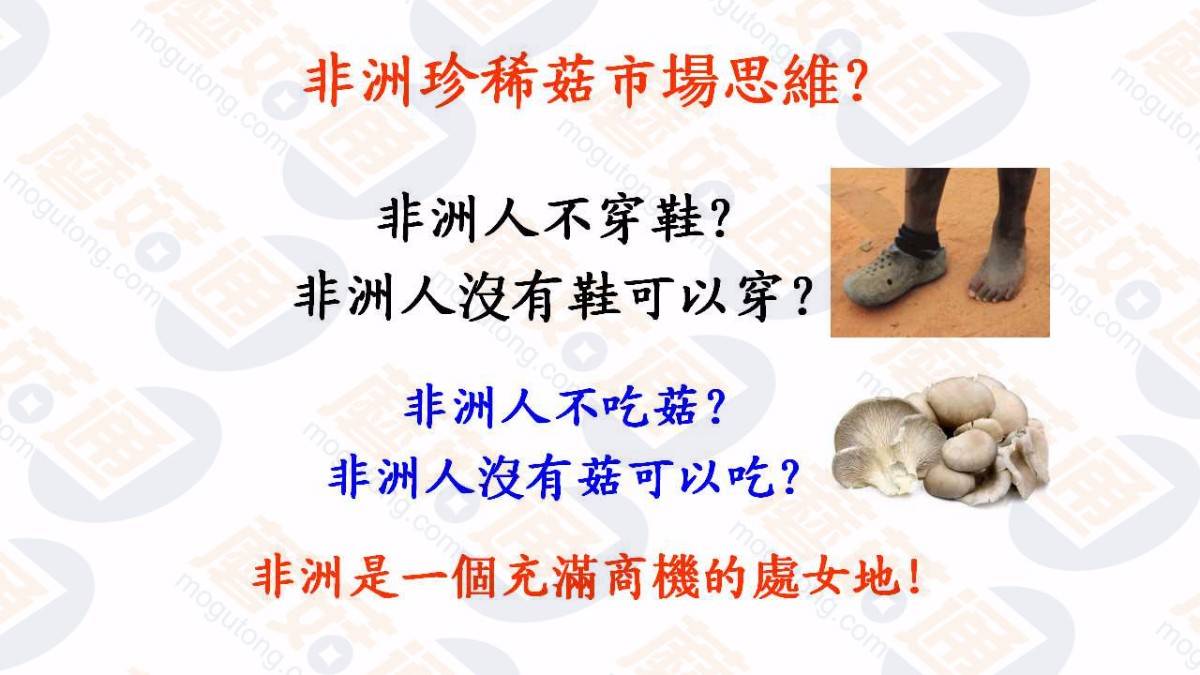 非洲珍稀菇市場思維?

非洲人不穿鞋?
非洲人沒有鞋可以穿?

非洲人不吃菇?
非洲人沒有菇可以吃?

非洲是一個充滿商機的處女地!

mogutong.com